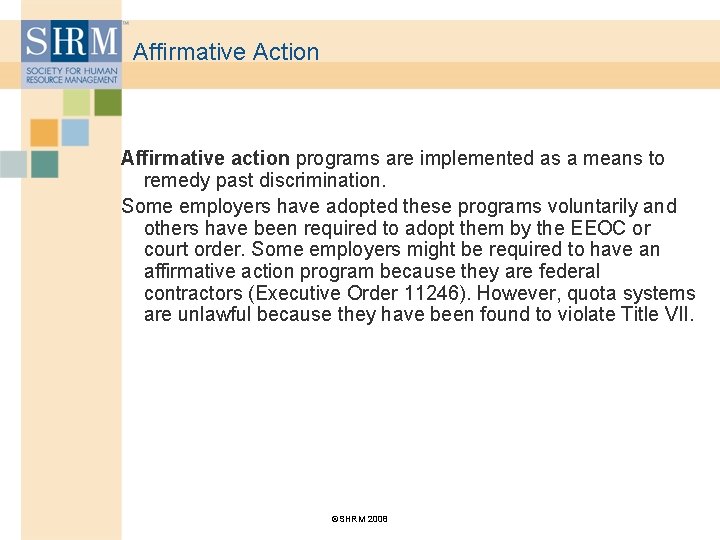 SHRM™
SOCIETY FOR HUMAN RESOURCE MANAGEMENT

Affirmative Action

Affirmative action programs are implemented as a means to remedy past discrimination.

Some employers have adopted these programs voluntarily and others have been required to adopt them by the EEOC or court order. Some employers might be required to have an affirmative action program because they are federal contractors (Executive Order 11246). However, quota systems are unlawful because they have been found to violate Title VII.

©SHRM 2008